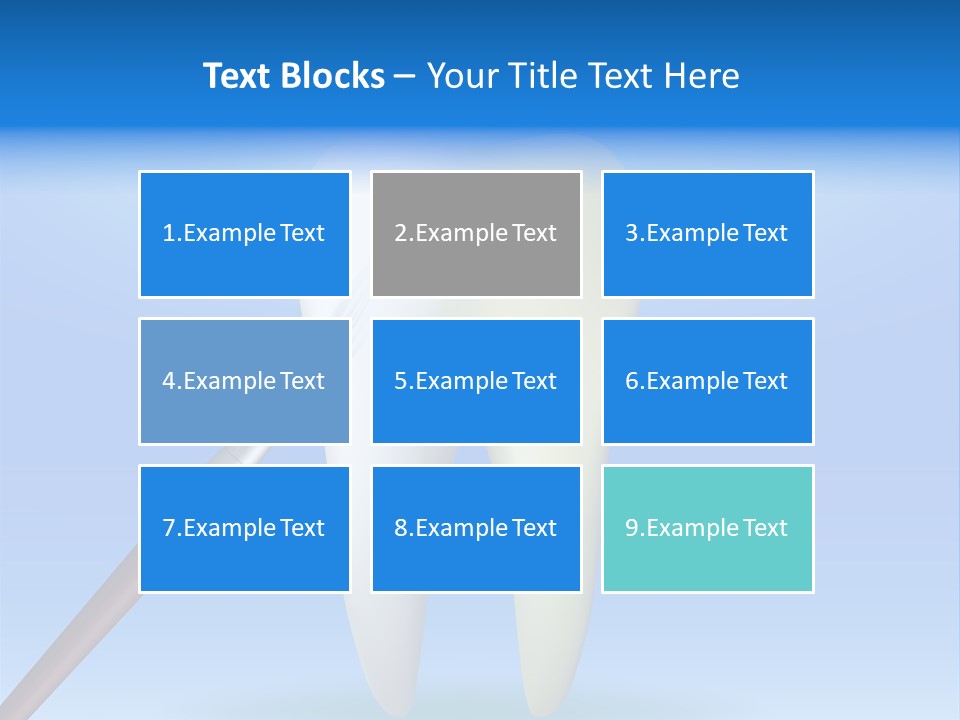 Text Blocks – Your Title Text Here

1.Example Text

2.Example Text

3.Example Text

4.Example Text

5.Example Text

6.Example Text

7.Example Text

8.Example Text

9.Example Text